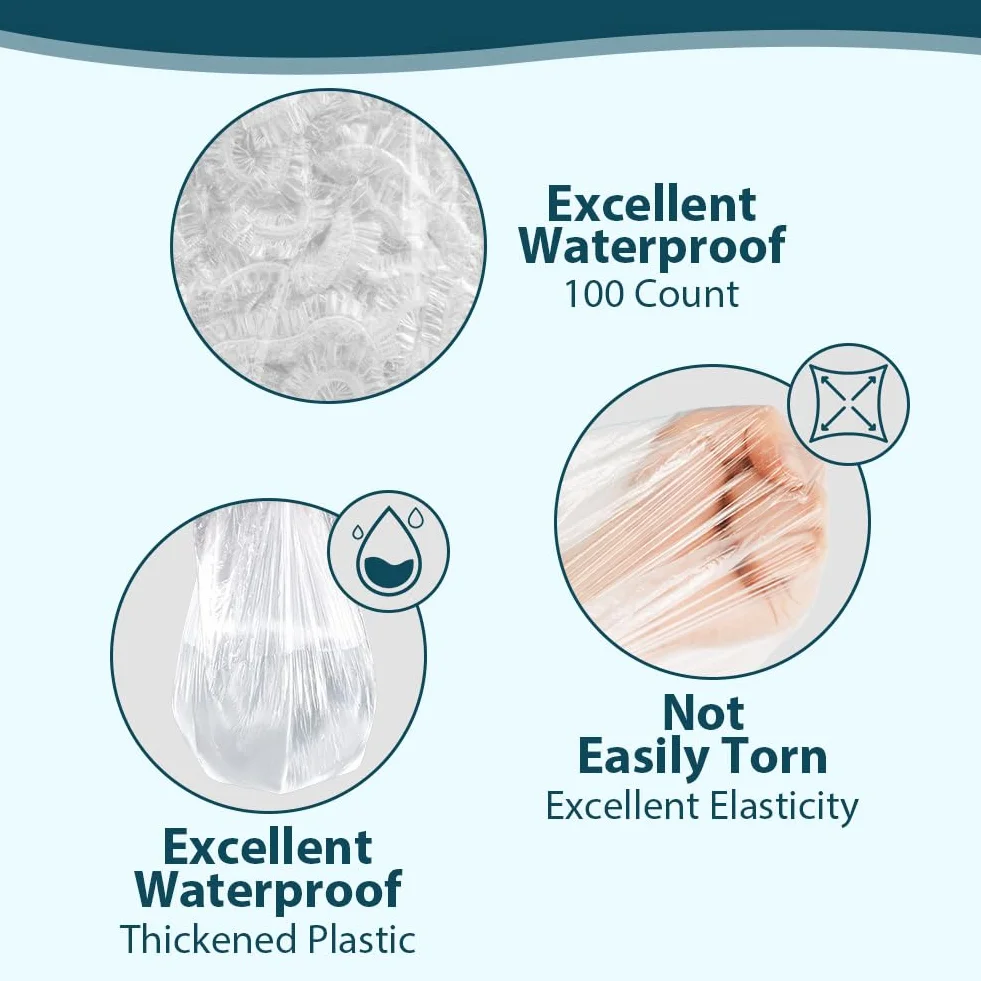 Excellent Waterproof
100 Count

Not Easily Torn
Excellent Elasticity

Excellent Waterproof
Thickened Plastic